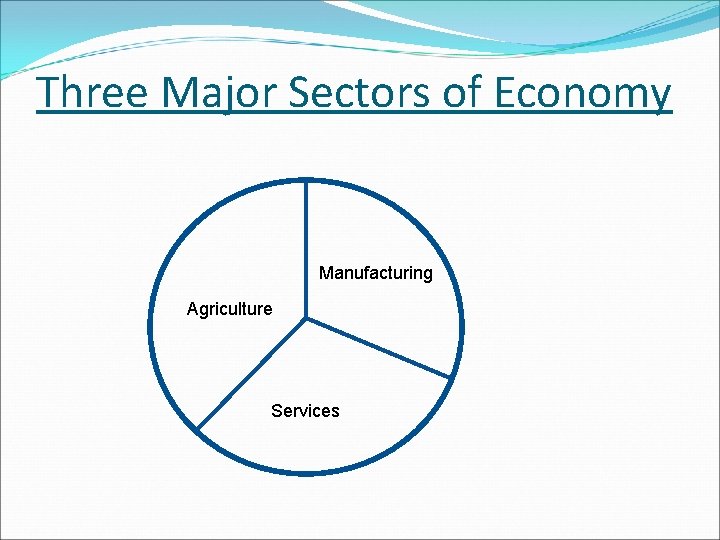 Three Major Sectors of Economy

Manufacturing

Agriculture

Services